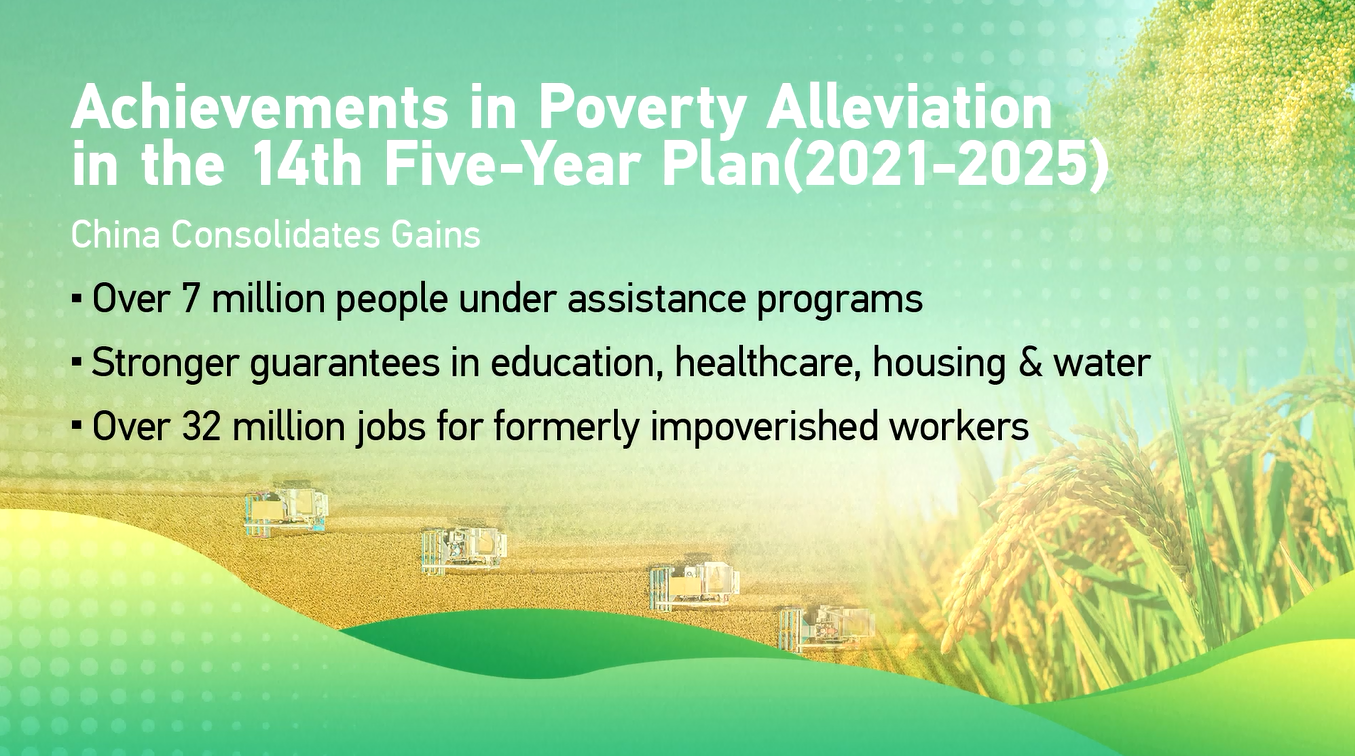 Achievements in Poverty Alleviation in the 14th Five-Year Plan(2021-2025)

China Consolidates Gains

▪ Over 7 million people under assistance programs

▪ Stronger guarantees in education, healthcare, housing & water

▪ Over 32 million jobs for formerly impoverished workers